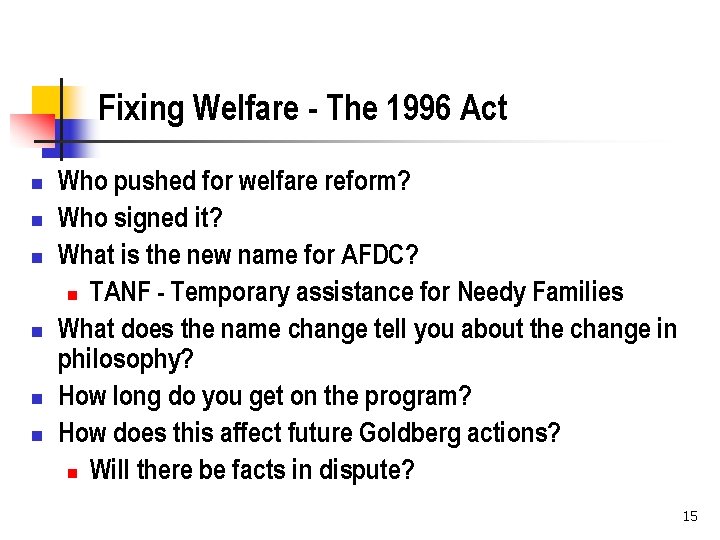 Fixing Welfare - The 1996 Act

- Who pushed for welfare reform?
- Who signed it?
- What is the new name for AFDC?
  - TANF - Temporary assistance for Needy Families
- What does the name change tell you about the change in philosophy?
- How long do you get on the program?
- How does this affect future Goldberg actions?
  - Will there be facts in dispute?

15